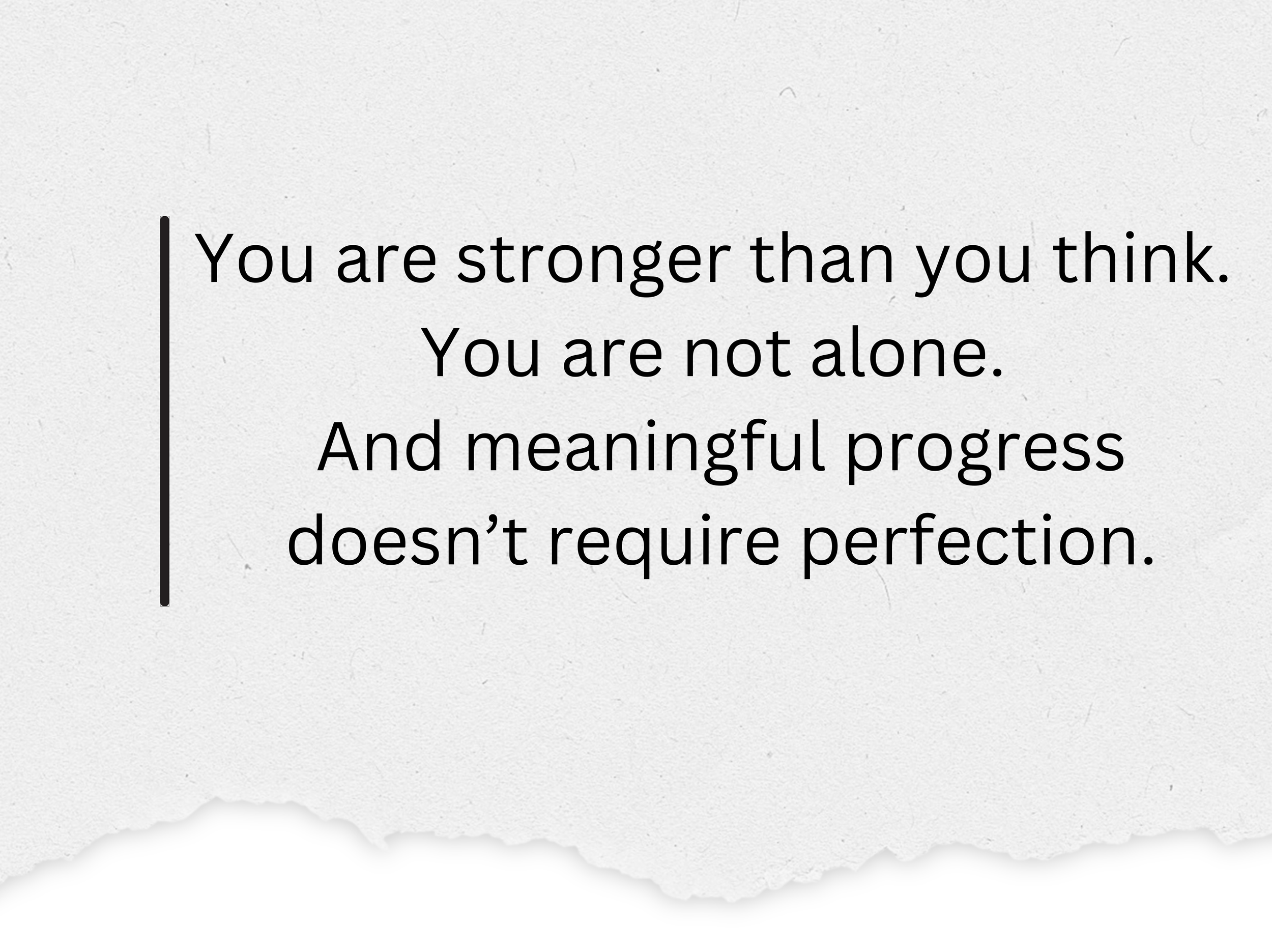 You are stronger than you think.
You are not alone.
And meaningful progress doesn’t require perfection.